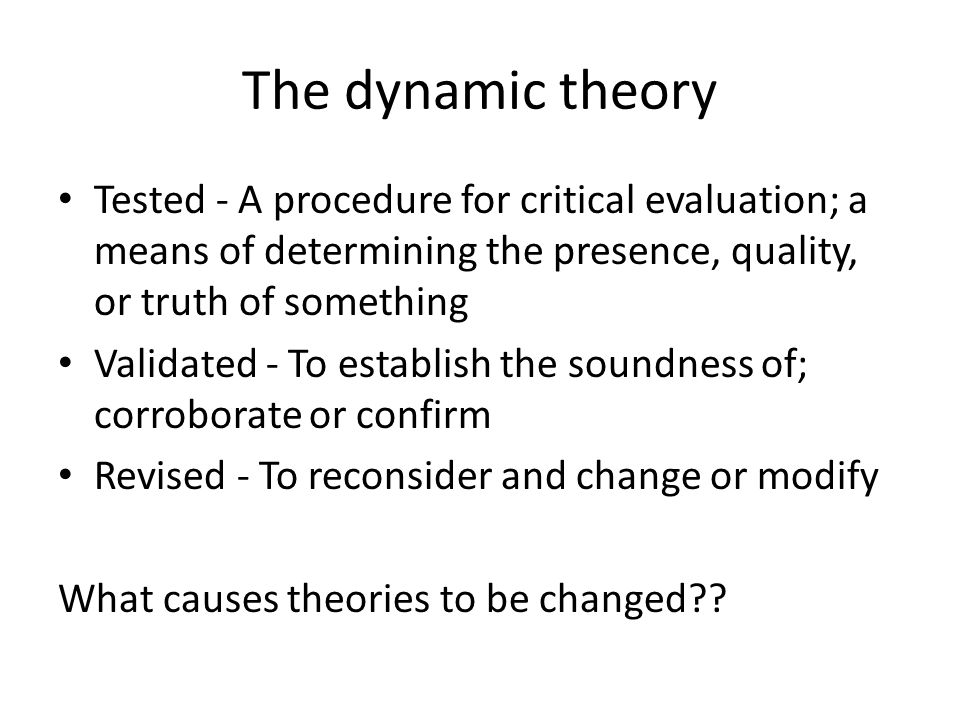 The dynamic theory

• Tested - A procedure for critical evaluation; a means of determining the presence, quality, or truth of something
• Validated - To establish the soundness of; corroborate or confirm
• Revised - To reconsider and change or modify

What causes theories to be changed??